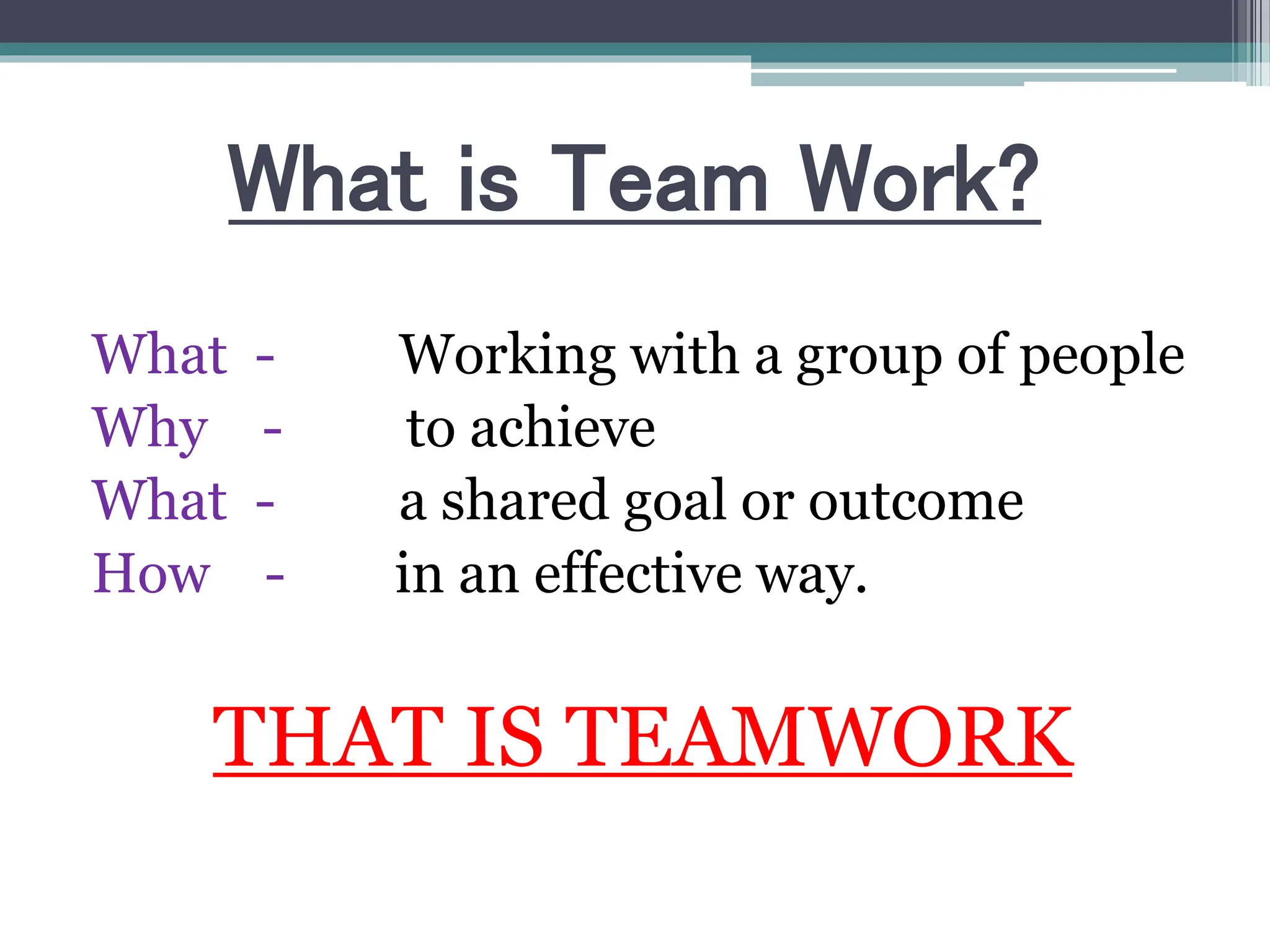 What is Team Work?

What - Working with a group of people
Why - to achieve
What - a shared goal or outcome
How - in an effective way.

THAT IS TEAMWORK